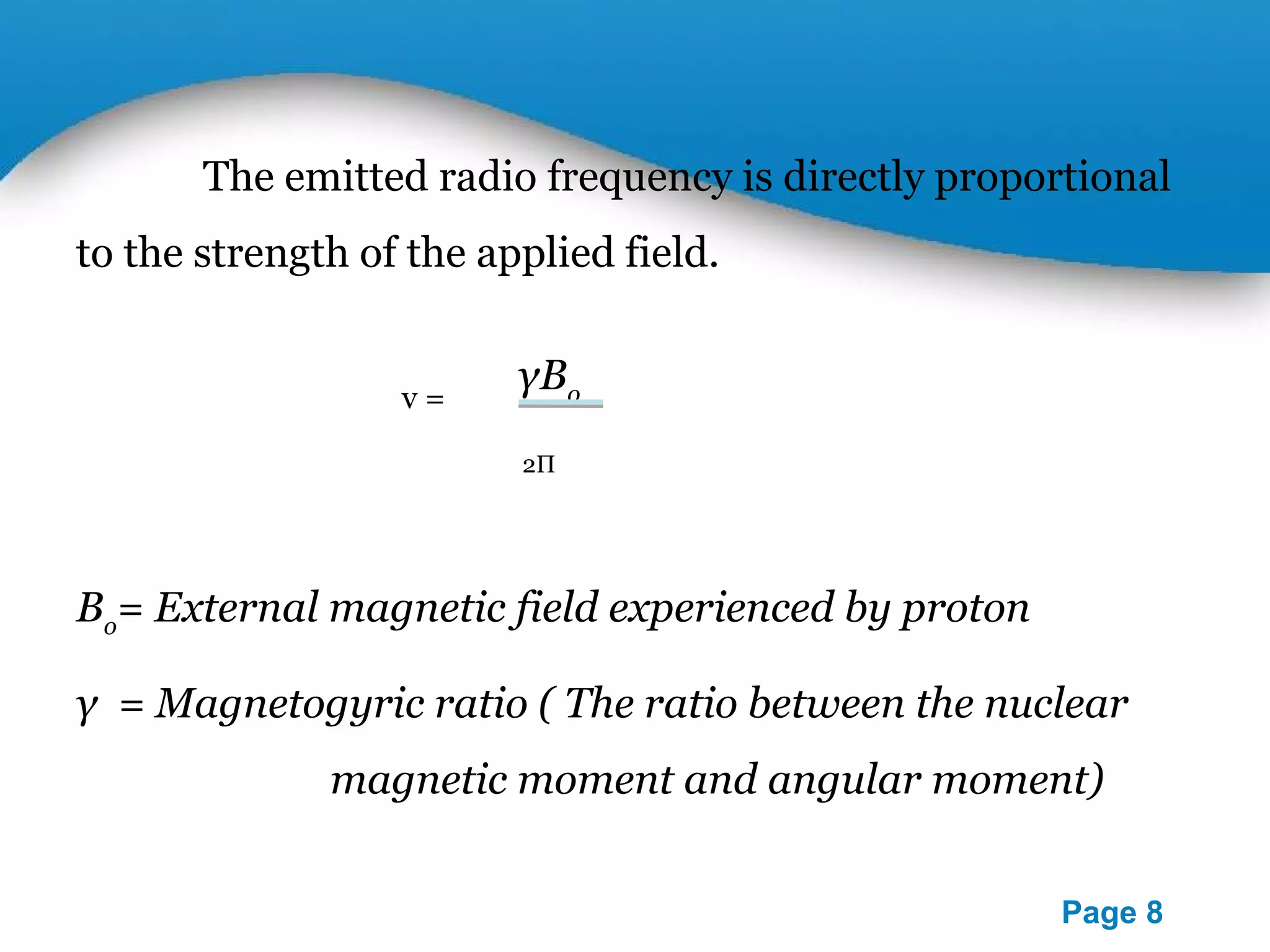 The emitted radio frequency is directly proportional to the strength of the applied field.

$v = \frac{\gamma B_o}{2\Pi}$

$B_o$= External magnetic field experienced by proton

$\gamma$ = Magnetogyric ratio ( The ratio between the nuclear magnetic moment and angular moment)

Page 8